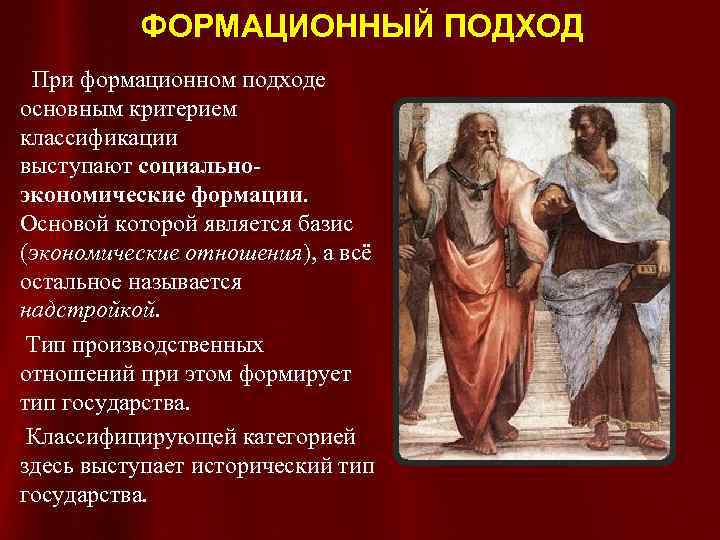 ФОРМАЦИОННЫЙ ПОДХОД

При формационном подходе основным критерием классификации выступают социально-экономические формации. Основой которой является базис (экономические отношения), а всё остальное называется надстройкой.

Тип производственных отношений при этом формирует тип государства.

Классифицирующей категорией здесь выступает исторический тип государства.